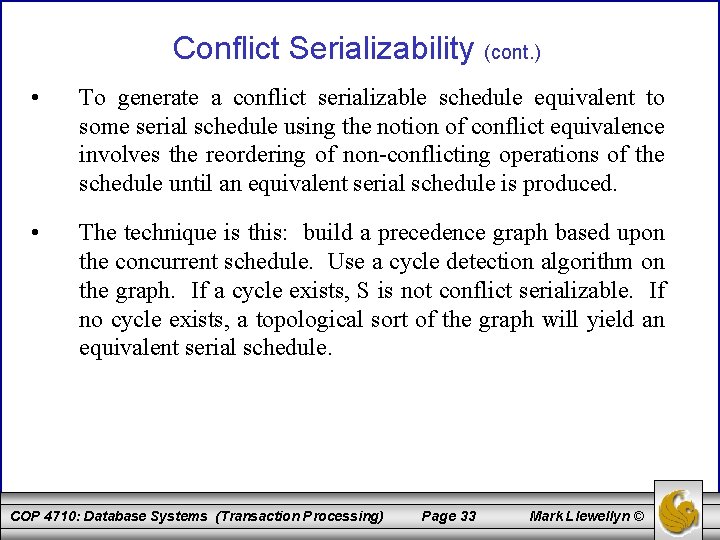 Conflict Serializability (cont.)

• To generate a conflict serializable schedule equivalent to some serial schedule using the notion of conflict equivalence involves the reordering of non-conflicting operations of the schedule until an equivalent serial schedule is produced.

• The technique is this: build a precedence graph based upon the concurrent schedule. Use a cycle detection algorithm on the graph. If a cycle exists, S is not conflict serializable. If no cycle exists, a topological sort of the graph will yield an equivalent serial schedule.

COP 4710: Database Systems (Transaction Processing) Page 33 Mark Llewellyn ©